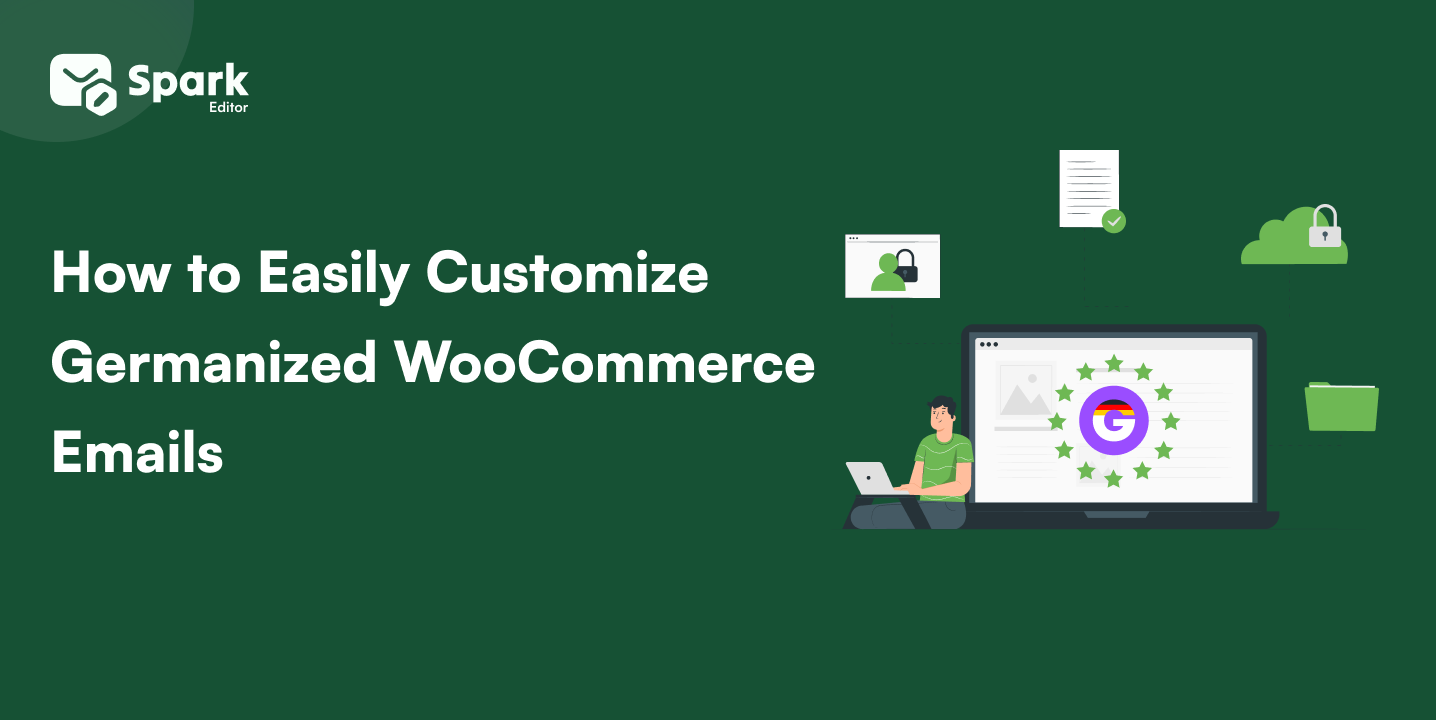 Spark
Editor

How to Easily Customize Germanized WooCommerce Emails

G